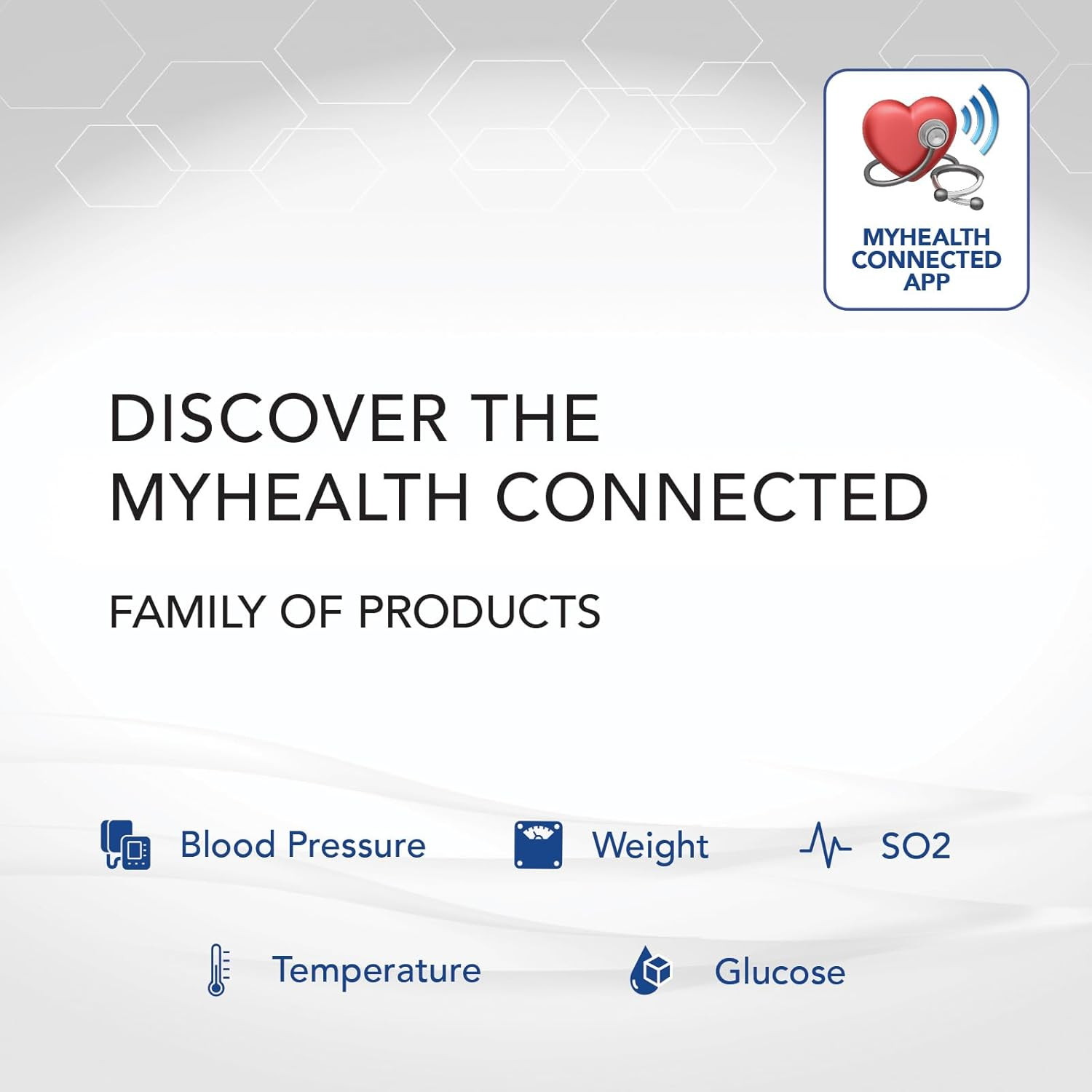 MYHEALTH CONNECTED APP

DISCOVER THE MYHEALTH CONNECTED

FAMILY OF PRODUCTS

Blood Pressure

Weight

SO2

Temperature

Glucose